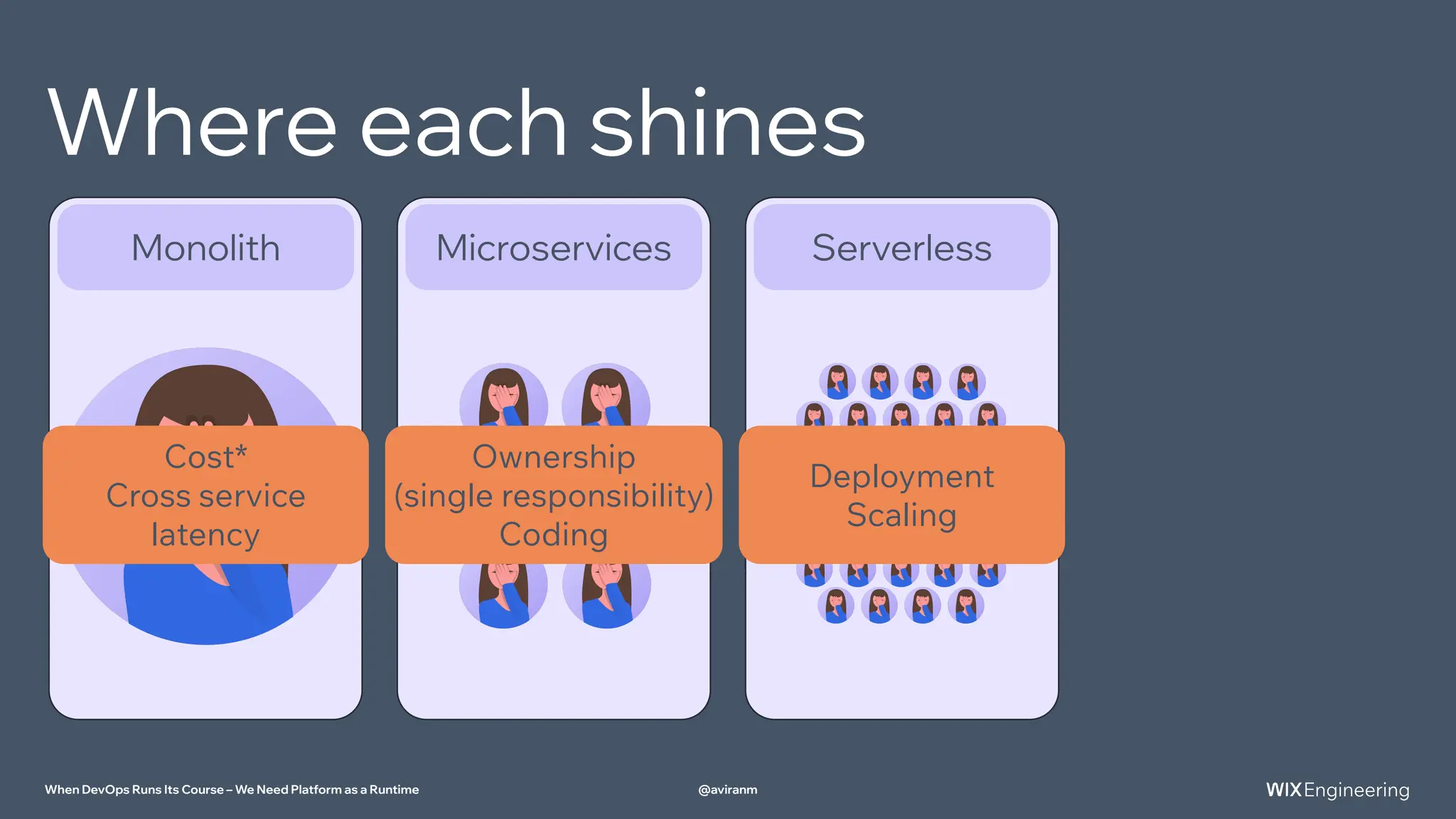 Where each shines

Monolith

Cost*
Cross service latency

Microservices

Ownership
(single responsibility)
Coding

Serverless

Deployment
Scaling

When DevOps Runs Its Course – We Need Platform as a Runtime

@aviranm

WIX Engineering